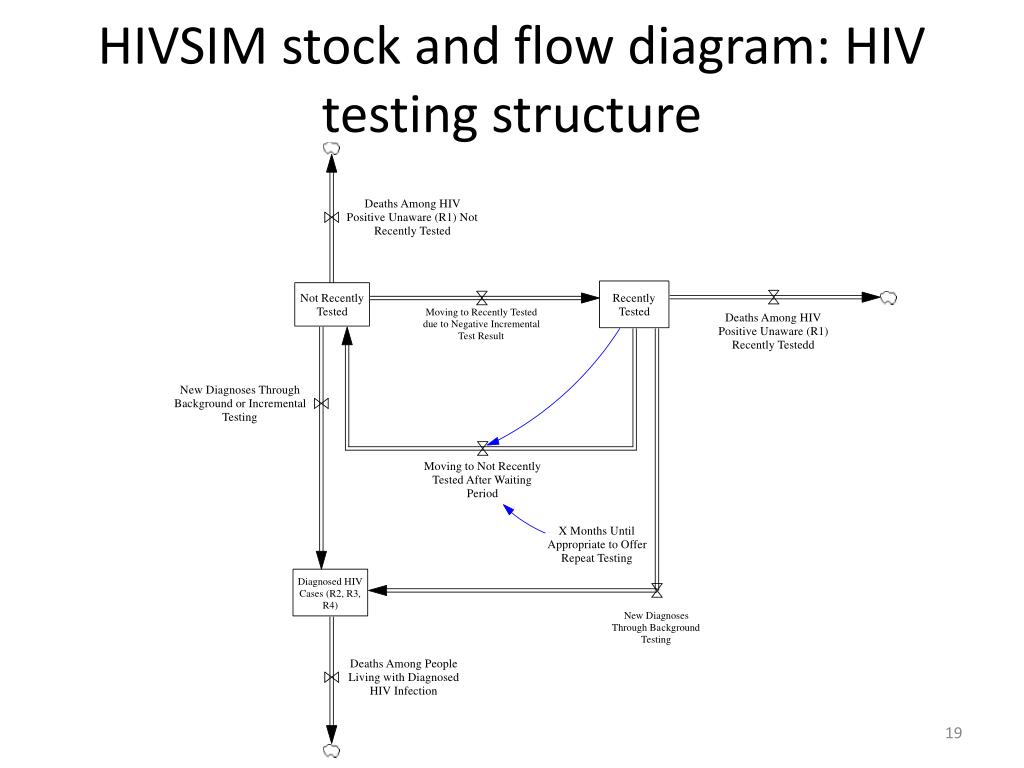 HIVSIM stock and flow diagram: HIV testing structure

Deaths Among HIV Positive Unaware (R1) Not Recently Tested

Not Recently Tested

Moving to Recently Tested due to Negative Incremental Test Result

Recently Tested

Deaths Among HIV Positive Unaware (R1) Recently Testedd

New Diagnoses Through Background or Incremental Testing

Moving to Not Recently Tested After Waiting Period

X Months Until Appropriate to Offer Repeat Testing

Diagnosed HIV Cases (R2, R3, R4)

New Diagnoses Through Background Testing

Deaths Among People Living with Diagnosed HIV Infection

19